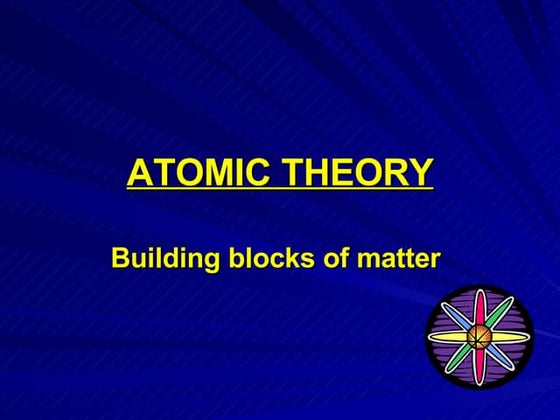 ATOMIC THEORY

Building blocks of matter